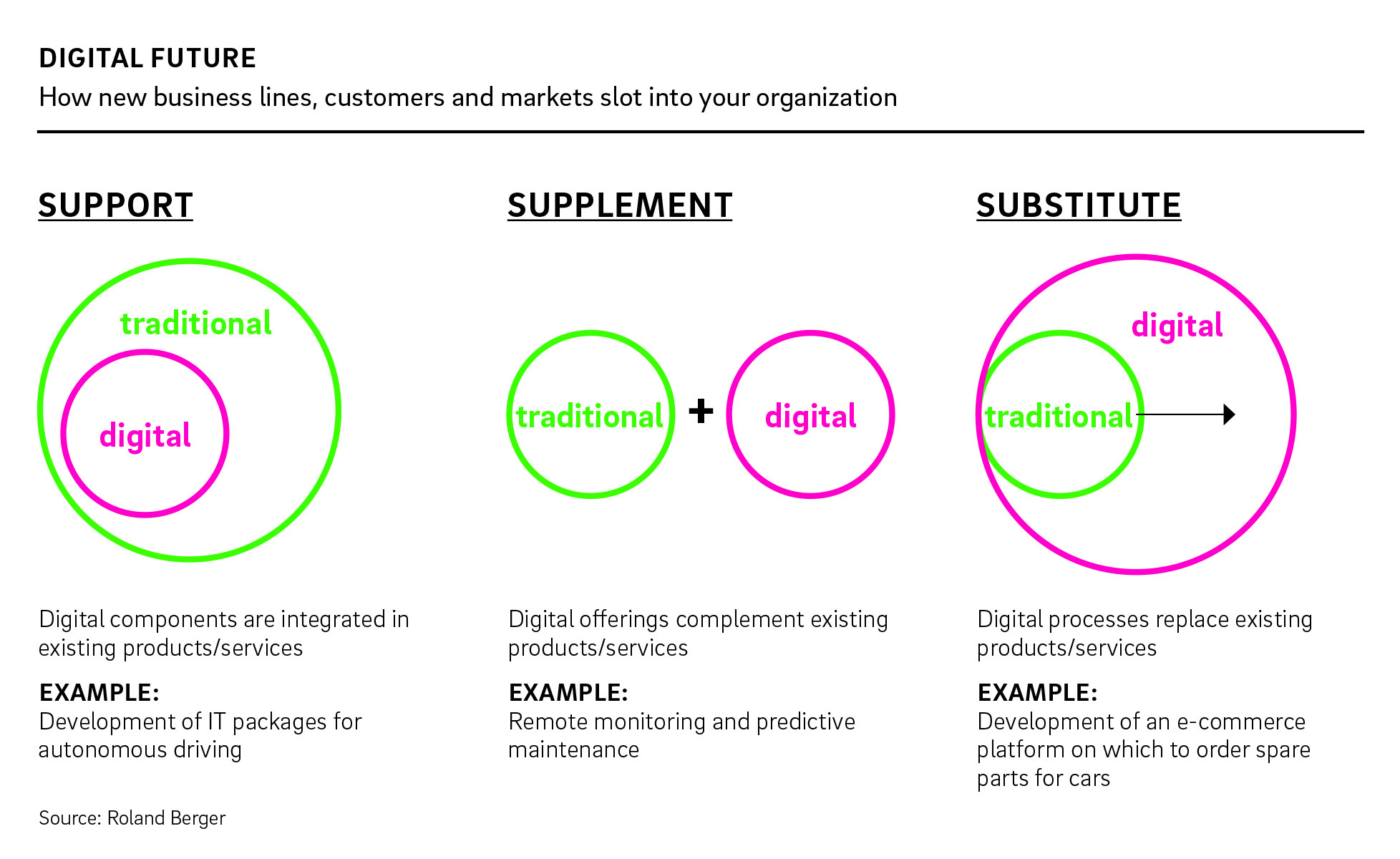 DIGITAL FUTURE

How new business lines, customers and markets slot into your organization

SUPPORT

traditional

digital

Digital components are integrated in existing products/services

EXAMPLE:
Development of IT packages for autonomous driving

SUPPLEMENT

traditional + digital

Digital offerings complement existing products/services

EXAMPLE:
Remote monitoring and predictive maintenance

SUBSTITUTE

digital

traditional

Digital processes replace existing products/services

EXAMPLE:
Development of an e-commerce platform on which to order spare parts for cars

Source: Roland Berger